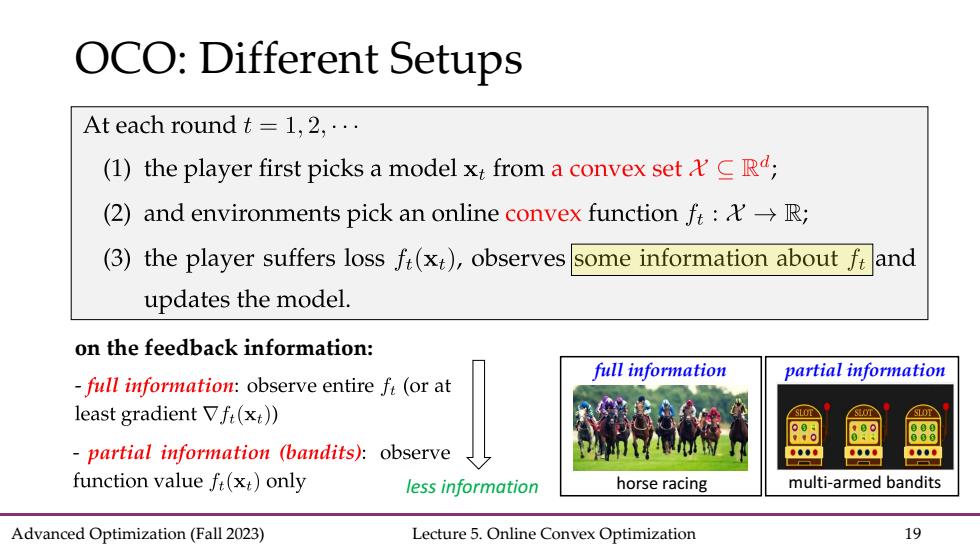 OCO: Different Setups

At each round $t = 1, 2, \cdots$

(1) the player first picks a model $\mathbf{x}_t$ from a convex set $\mathcal{X} \subseteq \mathbb{R}^d$;

(2) and environments pick an online convex function $f_t : \mathcal{X} \to \mathbb{R}$;

(3) the player suffers loss $f_t(\mathbf{x}_t)$, observes some information about $f_t$ and updates the model.

on the feedback information:

- full information: observe entire $f_t$ (or at least gradient $\nabla f_t(\mathbf{x}_t)$)

- partial information (bandits): observe function value $f_t(\mathbf{x}_t)$ only

less information

full information

horse racing

partial information

SLOT SLOT SLOT

multi-armed bandits

Advanced Optimization (Fall 2023)

Lecture 5. Online Convex Optimization

19